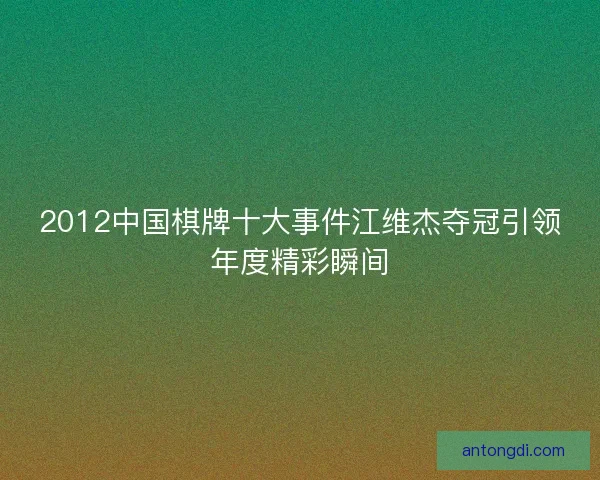 2012中国棋牌十大事件江维杰夺冠引领年度精彩瞬间

antongdi.com